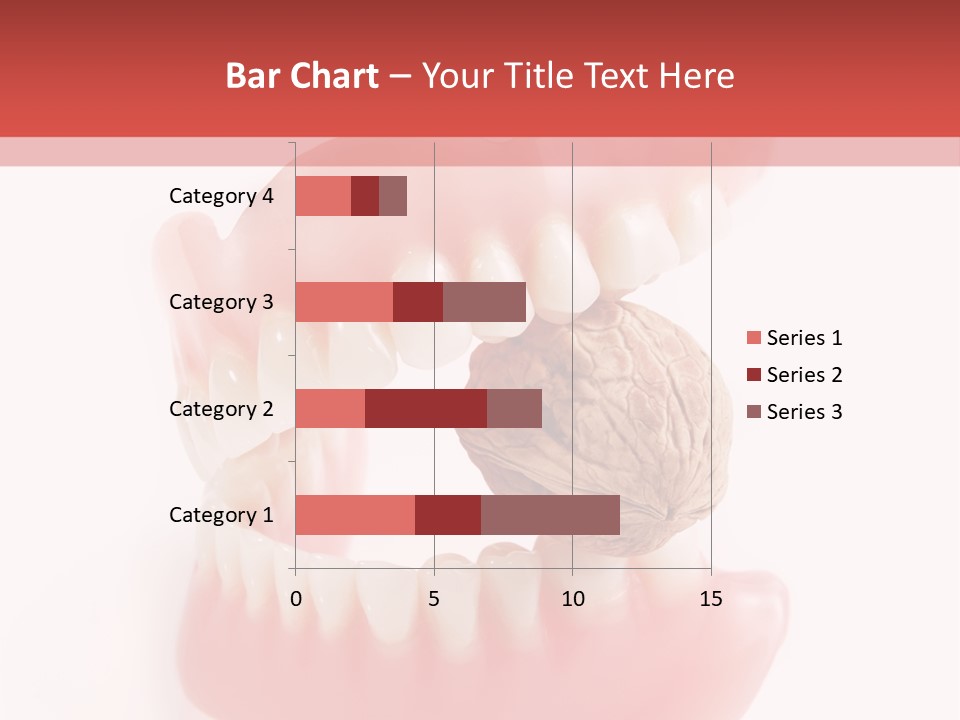 Bar Chart – Your Title Text Here

Category 4
Category 3
Category 2
Category 1

0
5
10
15

Series 1
Series 2
Series 3